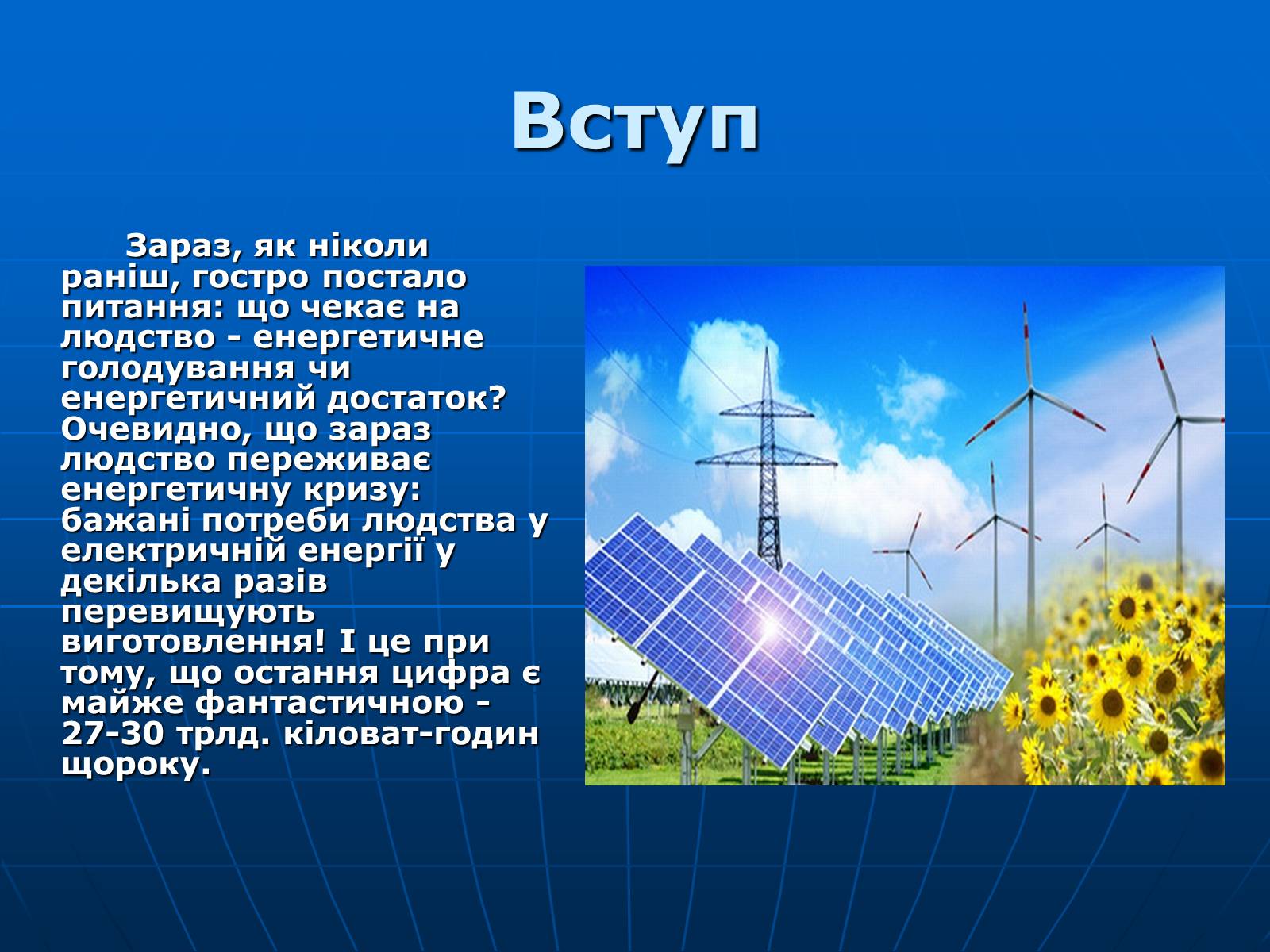 Вступ

Зараз, як ніколи раніш, гостро постало питання: що чекає на людство - енергетичне голодування чи енергетичний достаток? Очевидно, що зараз людство переживає енергетичну кризу: бажані потреби людства у електричній енергії у декілька разів перевищують виготовлення! І це при тому, що остання цифра є майже фантастичною - 27-30 трлд. кіловат-годин щороку.